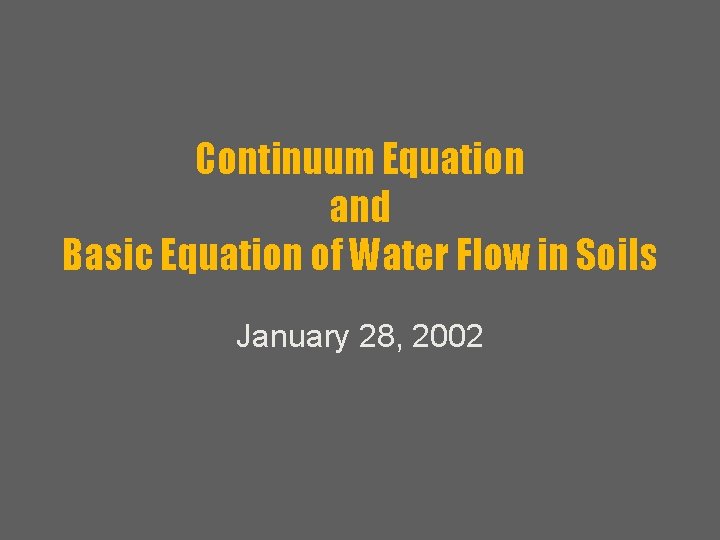 Continuum Equation
and
Basic Equation of Water Flow in Soils

January 28, 2002